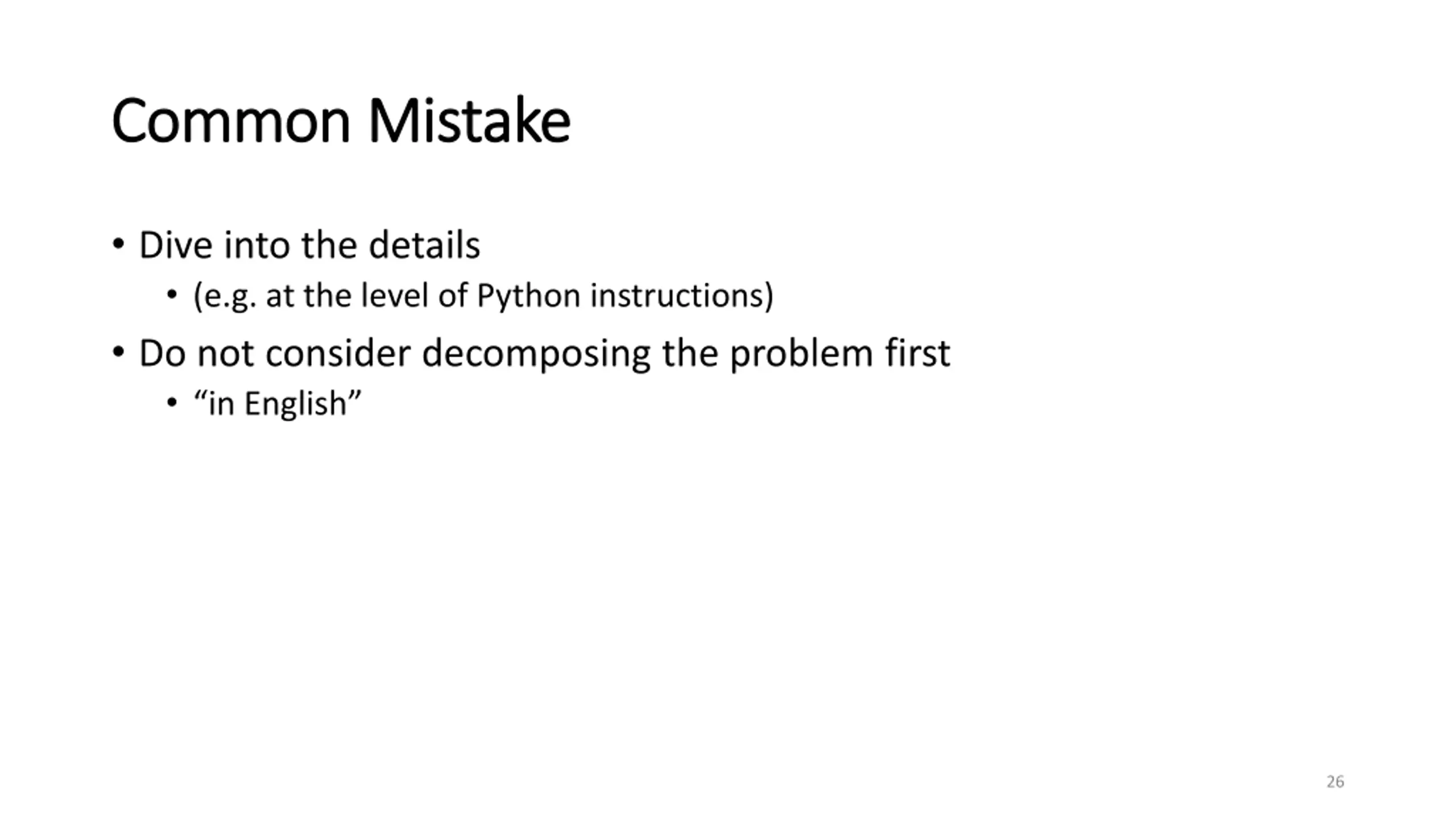 Common Mistake

• Dive into the details
  • (e.g. at the level of Python instructions)
• Do not consider decomposing the problem first
  • “in English”

26